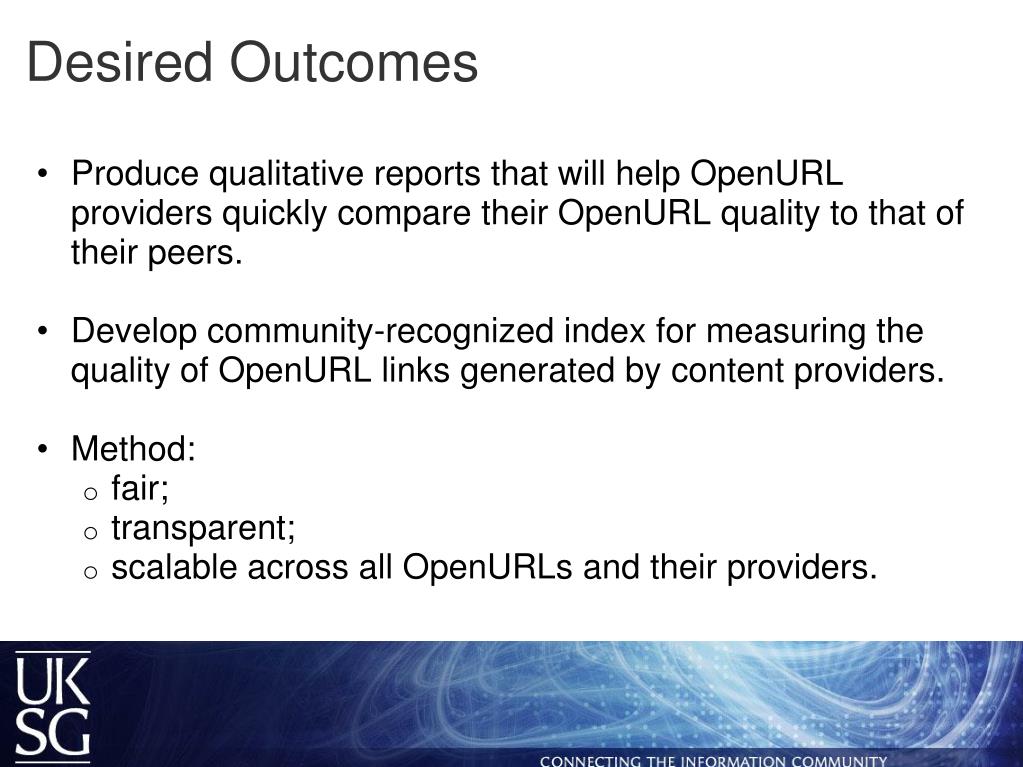 Desired Outcomes

• Produce qualitative reports that will help OpenURL providers quickly compare their OpenURL quality to that of their peers.

• Develop community-recognized index for measuring the quality of OpenURL links generated by content providers.

• Method:
  o fair;
  o transparent;
  o scalable across all OpenURLs and their providers.

UK SG

CONNECTING THE INFORMATION COMMUNITY